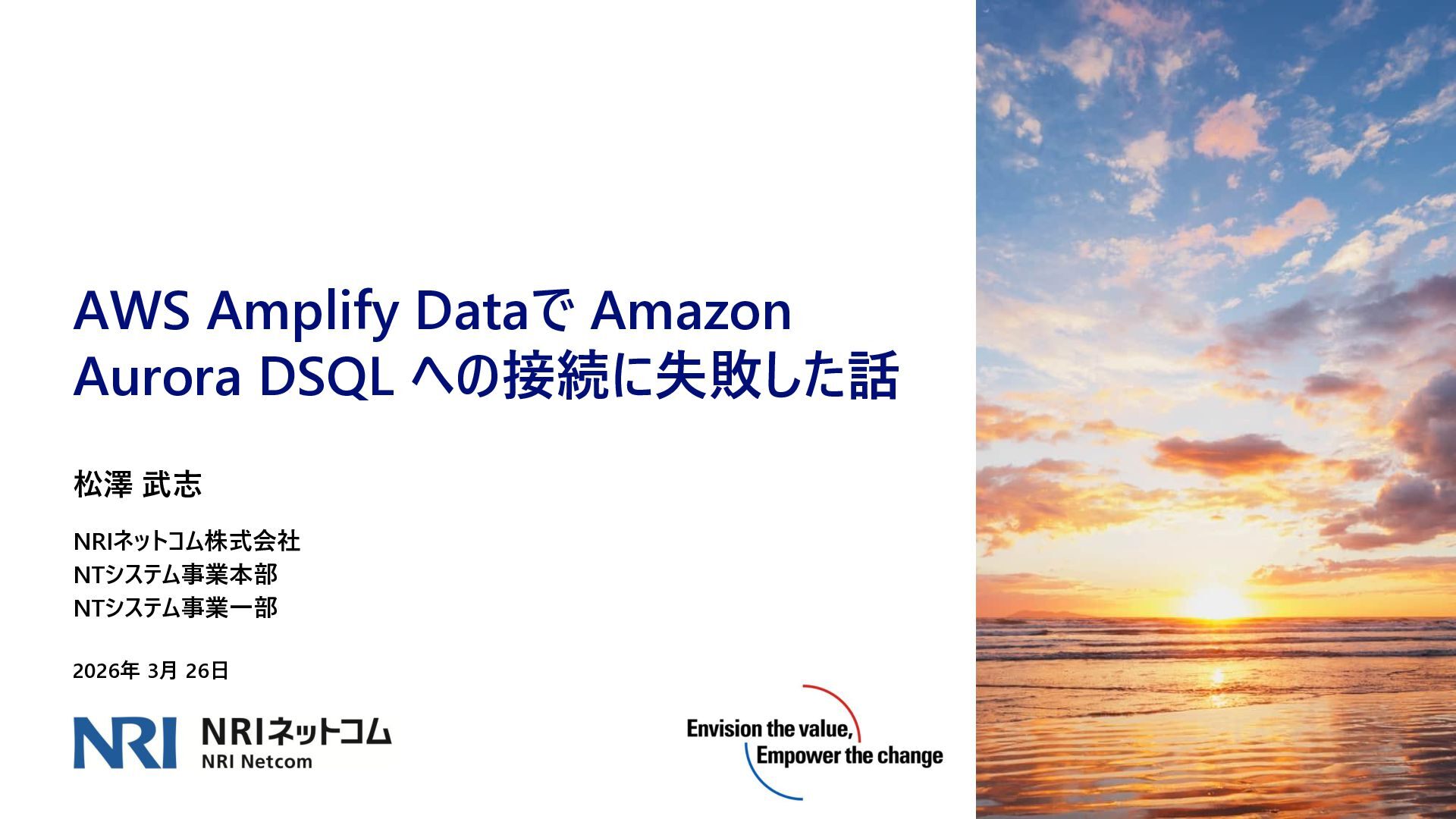 AWS Amplify Dataで Amazon Aurora DSQL への接続に失敗した話

松澤 武志

NRIネットコム株式会社
NTシステム事業本部
NTシステム事業一部

2026年 3月 26日

NRI NRIネットコム
NRI Netcom

Envision the value,
Empower the change